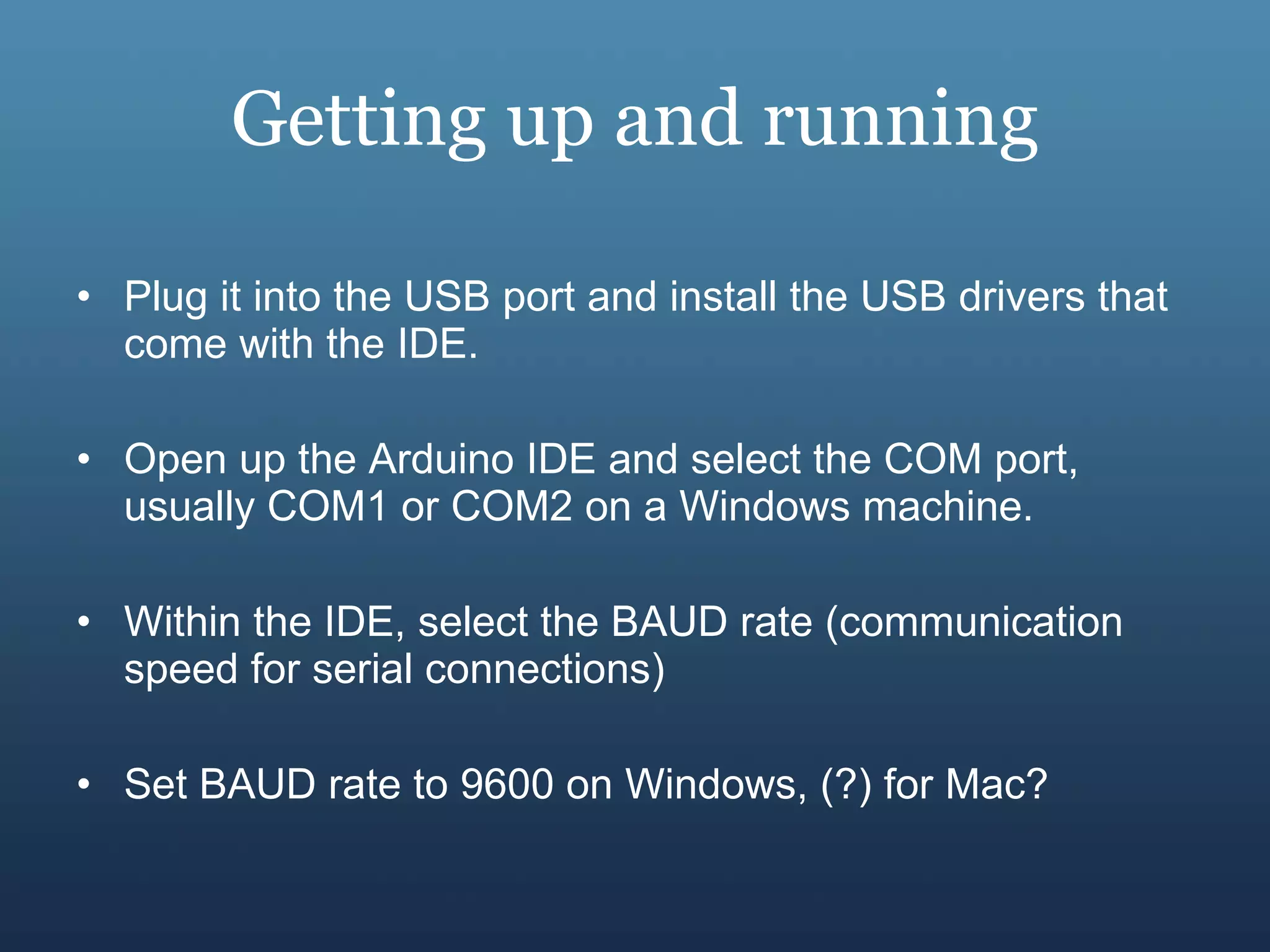 Getting up and running

• Plug it into the USB port and install the USB drivers that come with the IDE.

• Open up the Arduino IDE and select the COM port, usually COM1 or COM2 on a Windows machine.

• Within the IDE, select the BAUD rate (communication speed for serial connections)

• Set BAUD rate to 9600 on Windows, (?) for Mac?